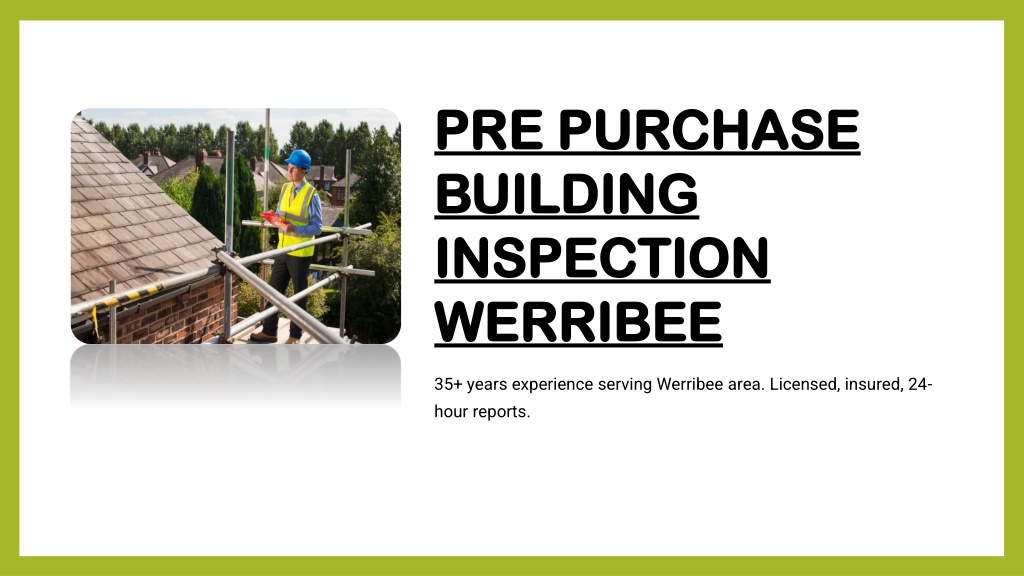 PRE PURCHASE BUILDING INSPECTION WERRIBEE

35+ years experience serving Werribee area. Licensed, insured, 24-hour reports.